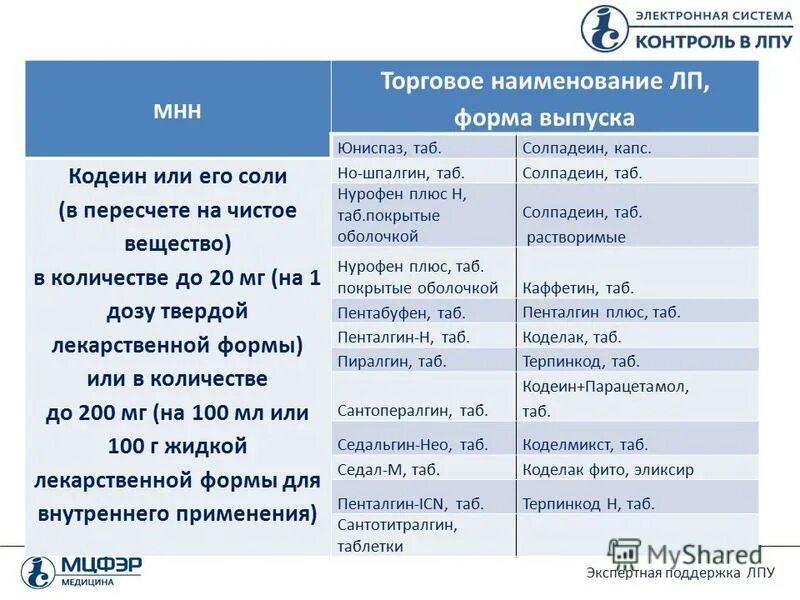 ЭЛЕКТРОННАЯ СИСТЕМА
КОНТРОЛЬ В ЛПУ

| МНН | Торговое наименование ЛП, форма выпуска | |
|---|---|---|
| Кодеин или его соли (в пересчете на чистое вещество) в количестве до 20 мг (на 1 дозу твердой лекарственной формы) или в количестве до 200 мг (на 100 мл или 100 г жидкой лекарственной формы для внутреннего применения) | Юниспаз, таб. | Солпадеин, капс. |
| | Но-шпалгин, таб. | Солпадеин, таб. |
| | Нурофен плюс Н, таб.покрытые оболочкой | Солпадеин, таб. растворимые |
| | Нурофен плюс, таб. покрытые оболочкой | Каффетин, таб. |
| | Пентабуфен, таб. | Пенталгин плюс, таб. |
| | Пенталгин-Н, таб. | Коделак, таб. |
| | Пиралгин, таб. | Терпинкод, таб. |
| | Сантопералгин, таб. | Кодеин+Парацетамол, таб. |
| | Седальгин-Нео, таб. | Коделмикст, таб. |
| | Седал-М, таб. | Коделак фито, эликсир |
| | Пенталгин-ICN, таб. | Терпинкод Н, таб. |
| | Сантотитралгин, таблетки | |

МЦФЭР МЕДИЦИНА

MyShared

Экспертная поддержка ЛПУ